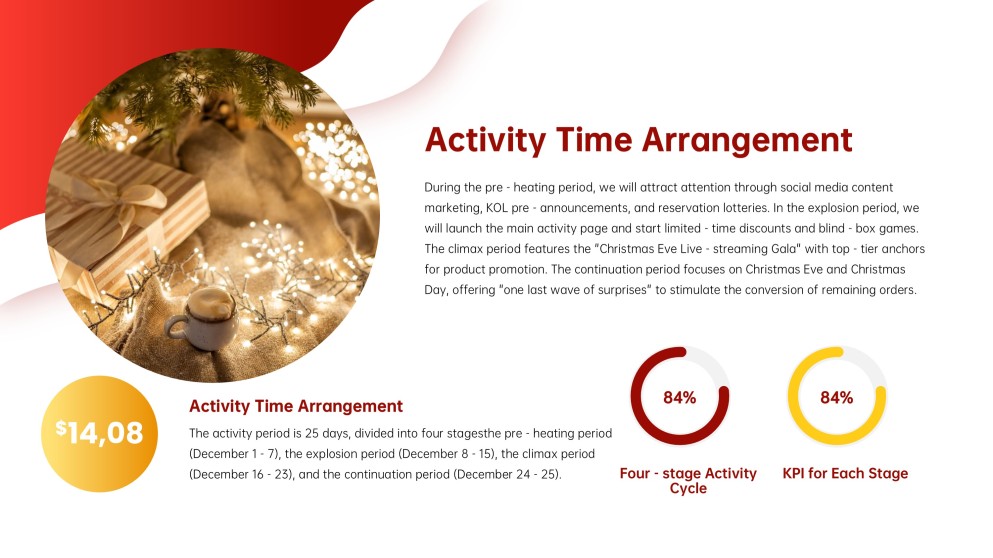 Activity Time Arrangement

During the pre - heating period, we will attract attention through social media content marketing, KOL pre - announcements, and reservation lotteries. In the explosion period, we will launch the main activity page and start limited - time discounts and blind - box games. The climax period features the "Christmas Eve Live - streaming Gala" with top - tier anchors for product promotion. The continuation period focuses on Christmas Eve and Christmas Day, offering "one last wave of surprises" to stimulate the conversion of remaining orders.

$14,08

Activity Time Arrangement

The activity period is 25 days, divided into four stagesthe pre - heating period (December 1 - 7), the explosion period (December 8 - 15), the climax period (December 16 - 23), and the continuation period (December 24 - 25).

84%

Four - stage Activity Cycle

84%

KPI for Each Stage